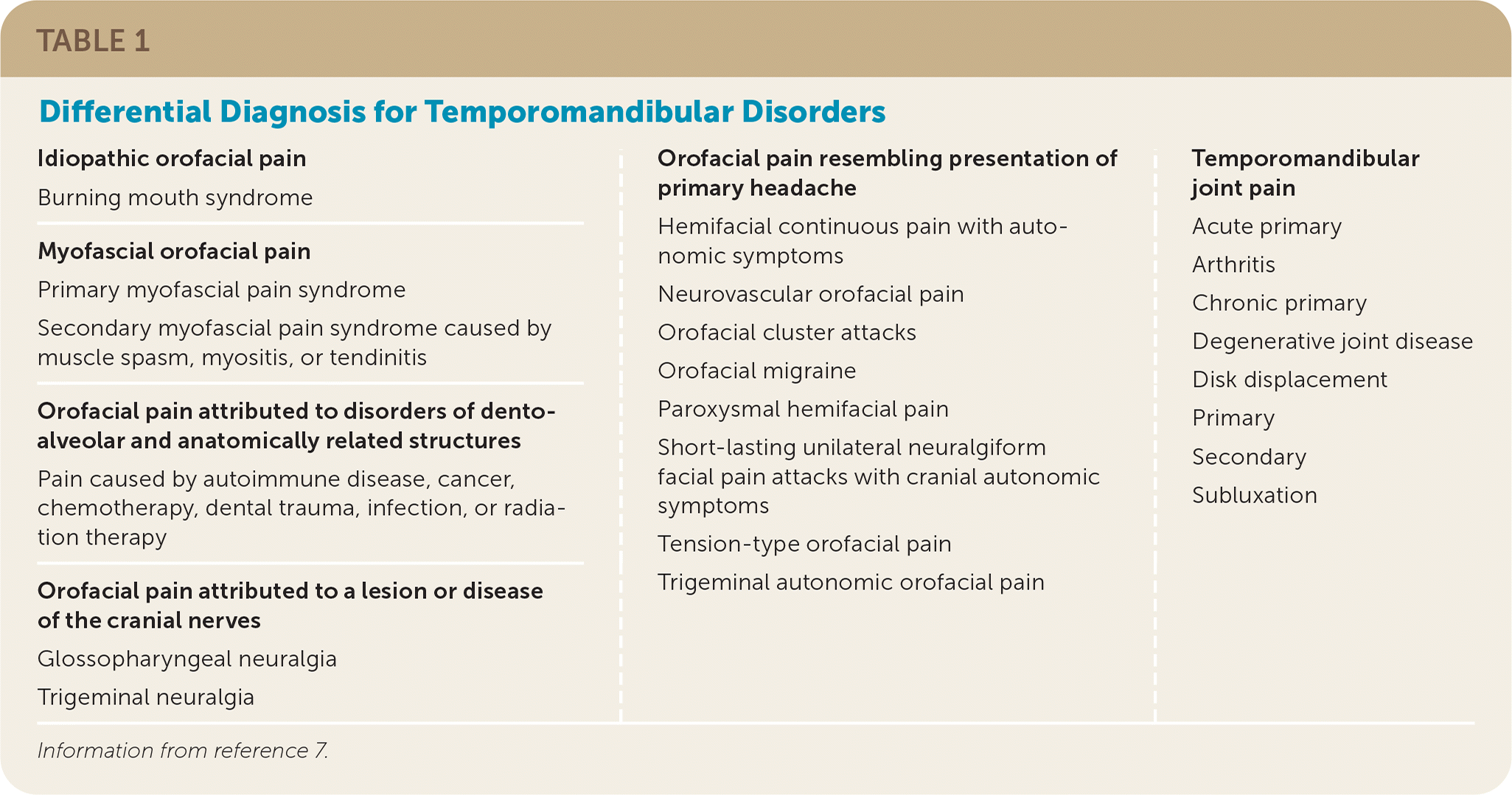 TABLE 1

Differential Diagnosis for Temporomandibular Disorders

Idiopathic orofacial pain

Burning mouth syndrome

Myofascial orofacial pain

Primary myofascial pain syndrome

Secondary myofascial pain syndrome caused by muscle spasm, myositis, or tendinitis

Orofacial pain attributed to disorders of dentoalveolar and anatomically related structures

Pain caused by autoimmune disease, cancer, chemotherapy, dental trauma, infection, or radiation therapy

Orofacial pain attributed to a lesion or disease of the cranial nerves

Glossopharyngeal neuralgia

Trigeminal neuralgia

Orofacial pain resembling presentation of primary headache

Hemifacial continuous pain with autonomic symptoms

Neurovascular orofacial pain

Orofacial cluster attacks

Orofacial migraine

Paroxysmal hemifacial pain

Short-lasting unilateral neuralgiform facial pain attacks with cranial autonomic symptoms

Tension-type orofacial pain

Trigeminal autonomic orofacial pain

Temporomandibular joint pain

Acute primary

Arthritis

Chronic primary

Degenerative joint disease

Disk displacement

Primary

Secondary

Subluxation

Information from reference 7.